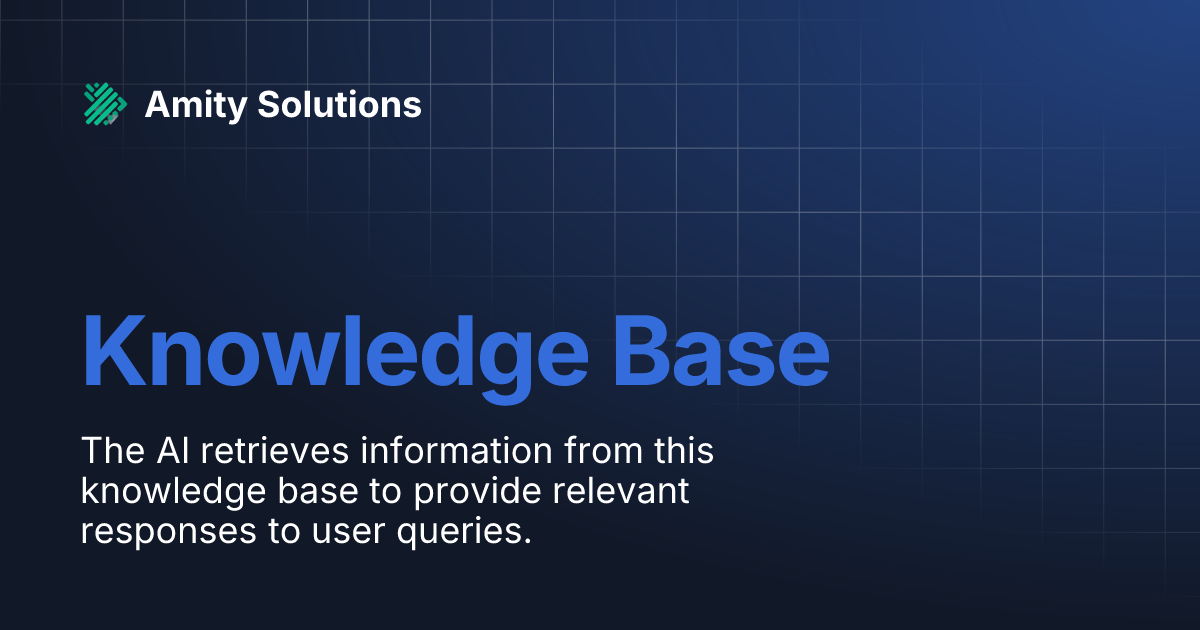 Amity Solutions

Knowledge Base

The AI retrieves information from this knowledge base to provide relevant responses to user queries.